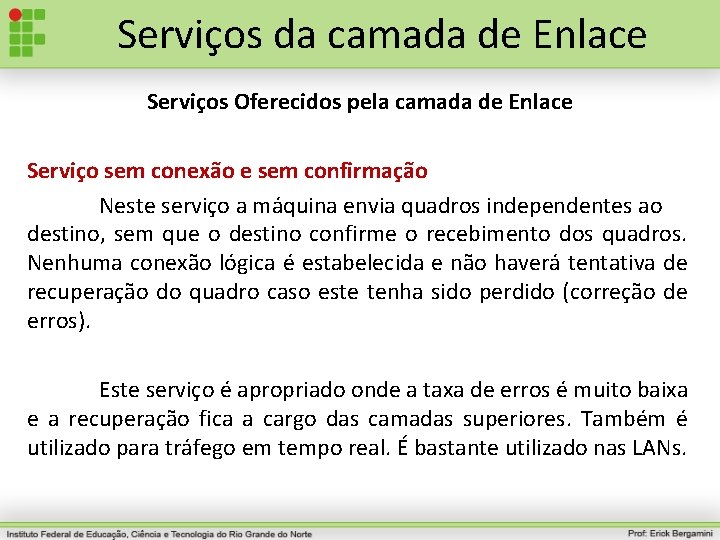 Serviços da camada de Enlace

Serviços Oferecidos pela camada de Enlace

Serviço sem conexão e sem confirmação

Neste serviço a máquina envia quadros independentes ao destino, sem que o destino confirme o recebimento dos quadros. Nenhuma conexão lógica é estabelecida e não haverá tentativa de recuperação do quadro caso este tenha sido perdido (correção de erros).

Este serviço é apropriado onde a taxa de erros é muito baixa e a recuperação fica a cargo das camadas superiores. Também é utilizado para tráfego em tempo real. É bastante utilizado nas LANs.

Instituto Federal de Educação, Ciência e Tecnologia do Rio Grande do Norte

Prof: Erick Bergamini